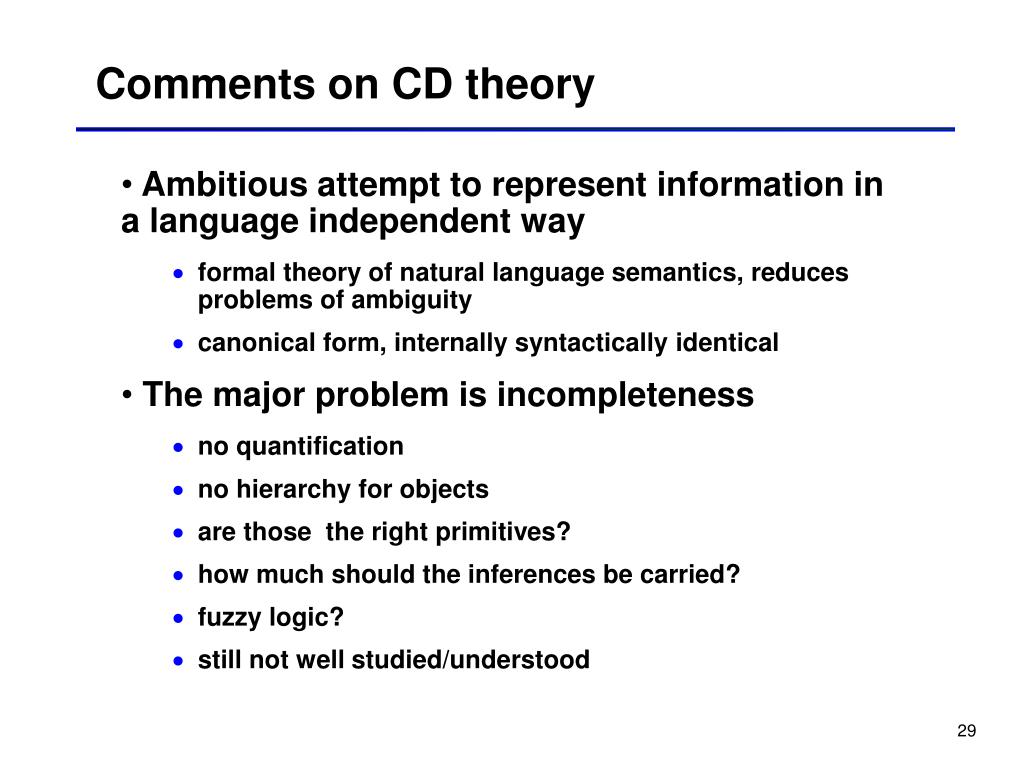 Comments on CD theory

• Ambitious attempt to represent information in a language independent way

• formal theory of natural language semantics, reduces problems of ambiguity

• canonical form, internally syntactically identical

• The major problem is incompleteness

• no quantification

• no hierarchy for objects

• are those  the right primitives?

• how much should the inferences be carried?

• fuzzy logic?

• still not well studied/understood

29